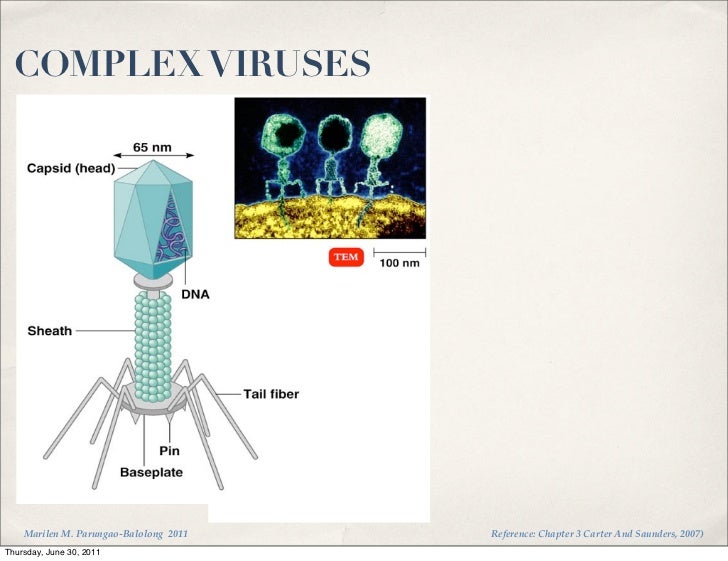 COMPLEX VIRUSES

65 nm

Capsid (head)

DNA

Sheath

Tail fiber

Pin

Baseplate

TEM

100 nm

Marilen M. Parungao-Balolong 2011

Reference: Chapter 3 Carter And Saunders, 2007)

Thursday, June 30, 2011